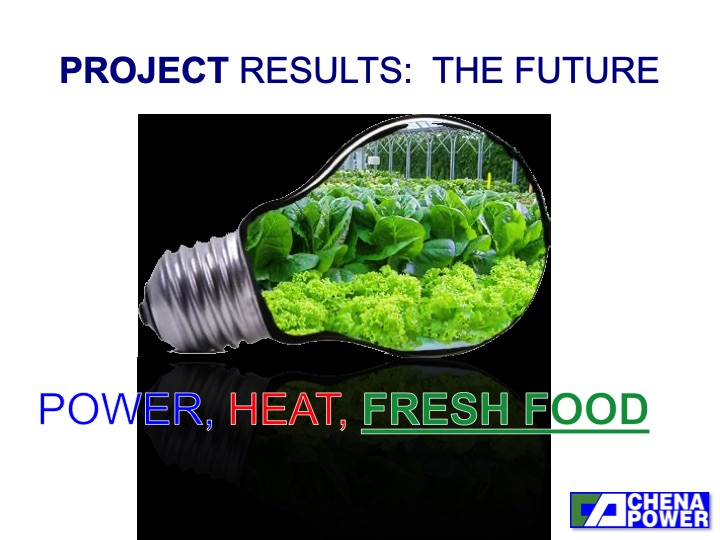 PROJECT RESULTS: THE FUTURE

POWER, HEAT, FRESH FOOD

CHENA POWER